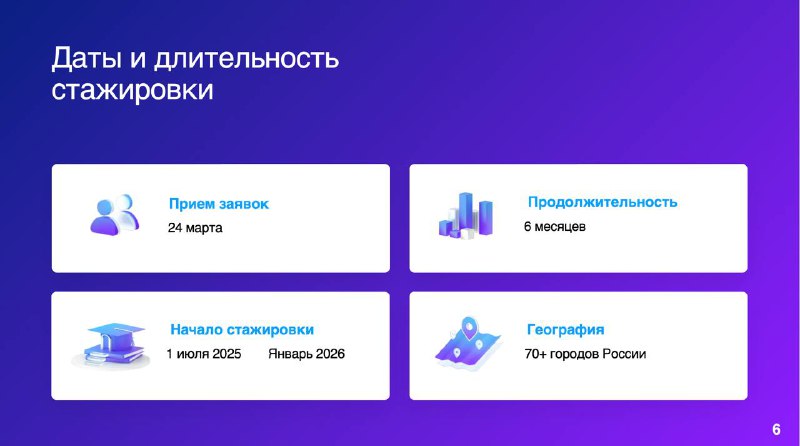 Даты и длительность стажировки

Прием заявок
24 марта

Продолжительность
6 месяцев

Начало стажировки
1 июля 2025 Январь 2026

География
70+ городов России

6